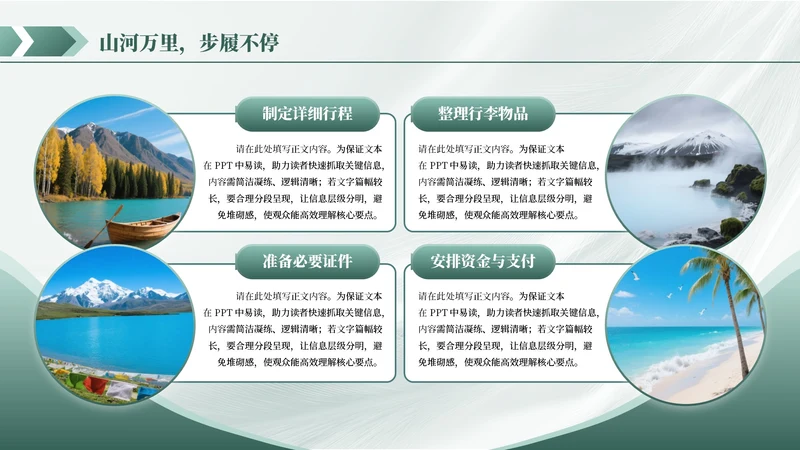 山河万里，步履不停

制定详细行程

请在此处填写正文内容。为保证文本在 PPT 中易读，助力读者快速抓取关键信息，内容需简洁凝练、逻辑清晰；若文字篇幅较长，要合理分段呈现，让信息层级分明，避免堆砌感，使观众能高效理解核心要点。

整理行李物品

请在此处填写正文内容。为保证文本在 PPT 中易读，助力读者快速抓取关键信息，内容需简洁凝练、逻辑清晰；若文字篇幅较长，要合理分段呈现，让信息层级分明，避免堆砌感，使观众能高效理解核心要点。

准备必要证件

请在此处填写正文内容。为保证文本在 PPT 中易读，助力读者快速抓取关键信息，内容需简洁凝练、逻辑清晰；若文字篇幅较长，要合理分段呈现，让信息层级分明，避免堆砌感，使观众能高效理解核心要点。

安排资金与支付

请在此处填写正文内容。为保证文本在 PPT 中易读，助力读者快速抓取关键信息，内容需简洁凝练、逻辑清晰；若文字篇幅较长，要合理分段呈现，让信息层级分明，避免堆砌感，使观众能高效理解核心要点。